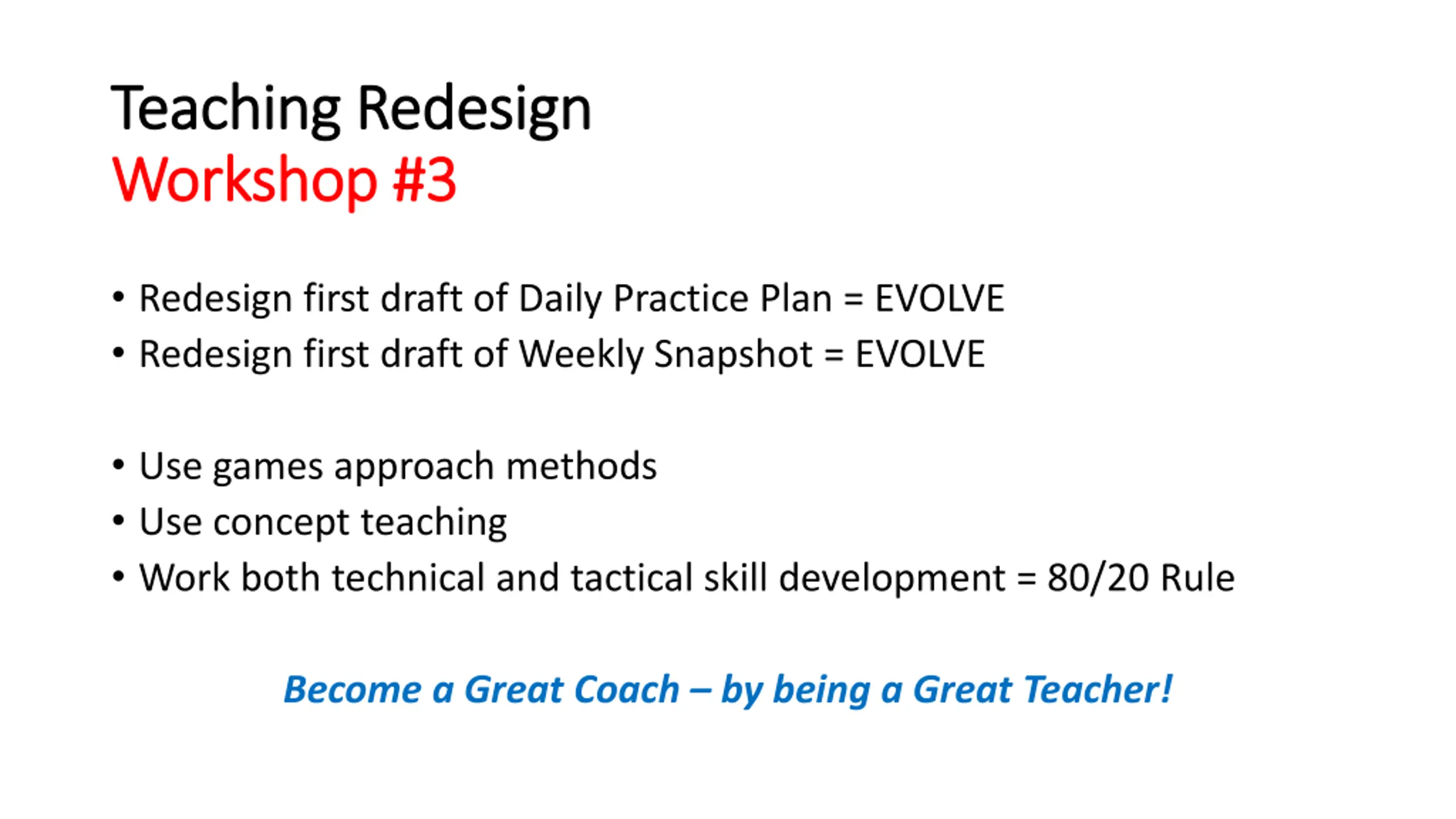 Teaching Redesign
Workshop #3

• Redesign first draft of Daily Practice Plan = EVOLVE
• Redesign first draft of Weekly Snapshot = EVOLVE

• Use games approach methods
• Use concept teaching
• Work both technical and tactical skill development = 80/20 Rule

Become a Great Coach – by being a Great Teacher!